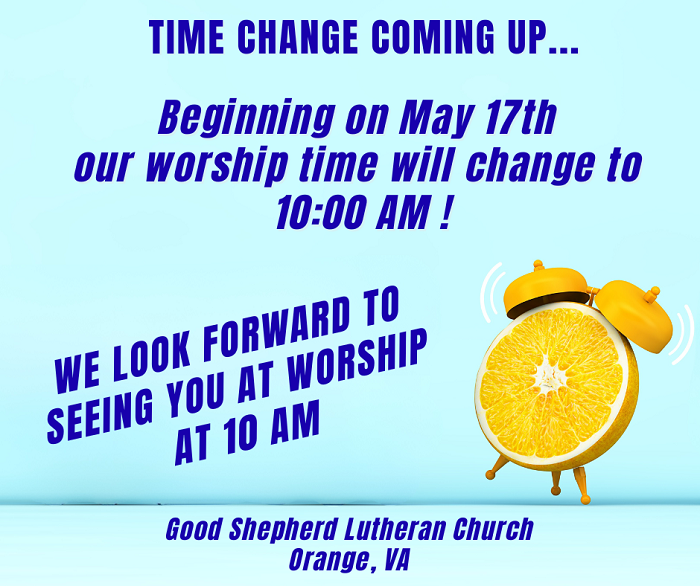 TIME CHANGE COMING UP...

Beginning on May 17th our worship time will change to 10:00 AM !

WE LOOK FORWARD TO SEEING YOU AT WORSHIP AT 10 AM

Good Shepherd Lutheran Church
Orange, VA